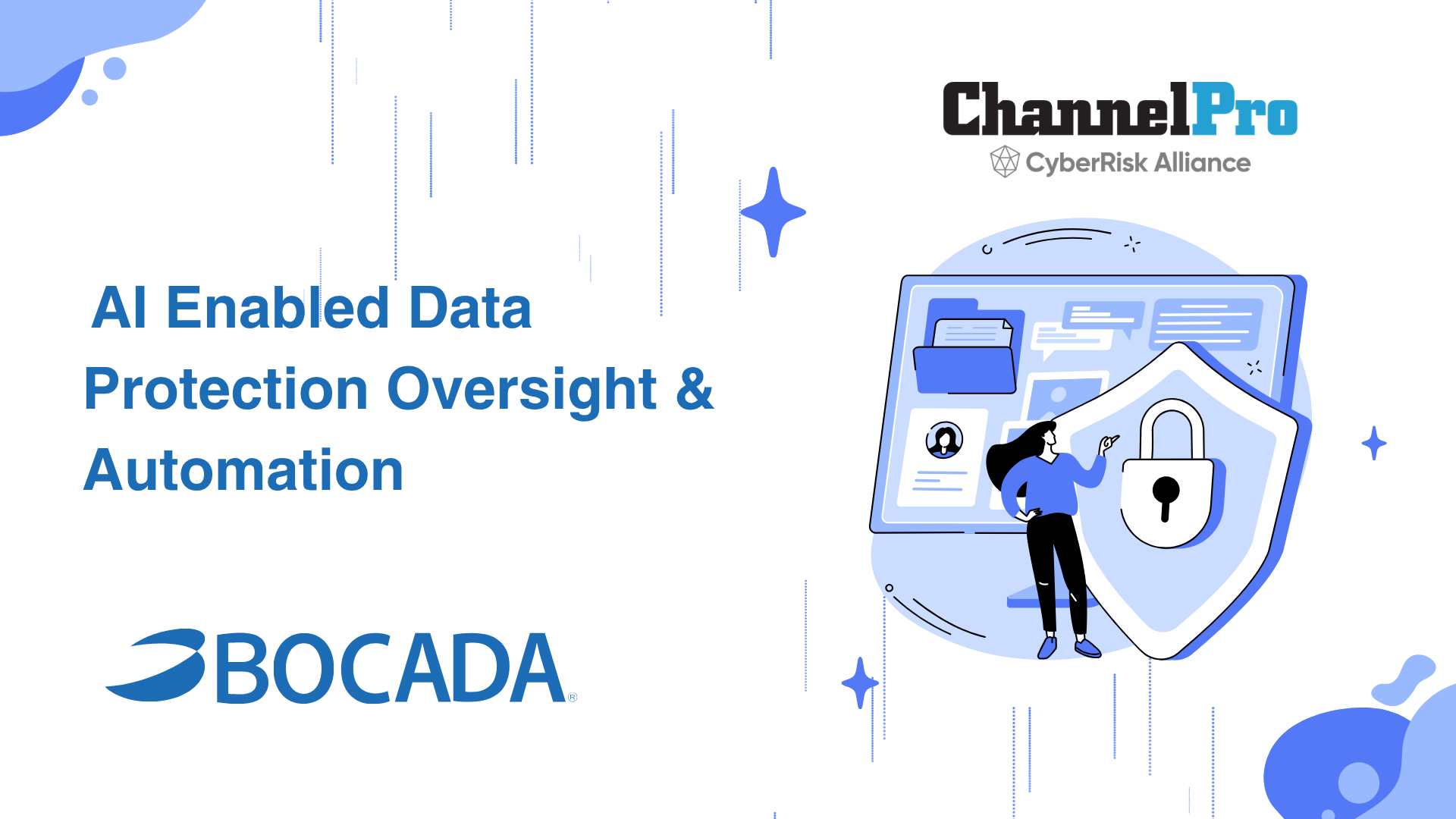 ChannelPro
CyberRisk Alliance

AI Enabled Data Protection Oversight & Automation

BOCADA®